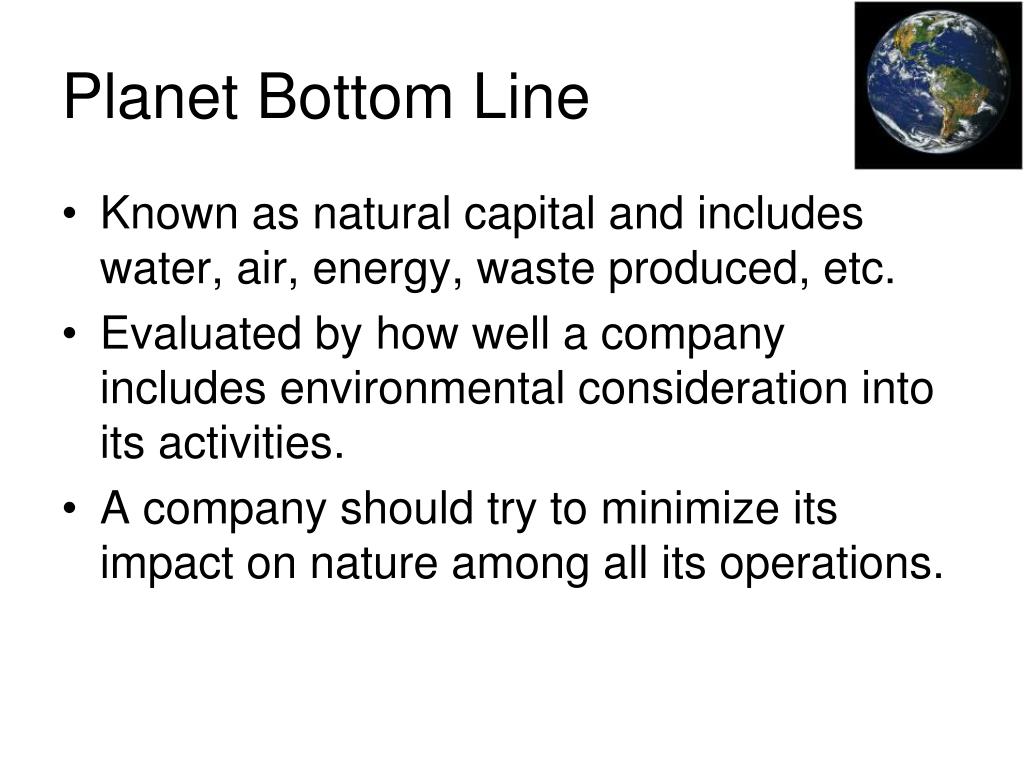 Planet Bottom Line

• Known as natural capital and includes water, air, energy, waste produced, etc.
• Evaluated by how well a company includes environmental consideration into its activities.
• A company should try to minimize its impact on nature among all its operations.